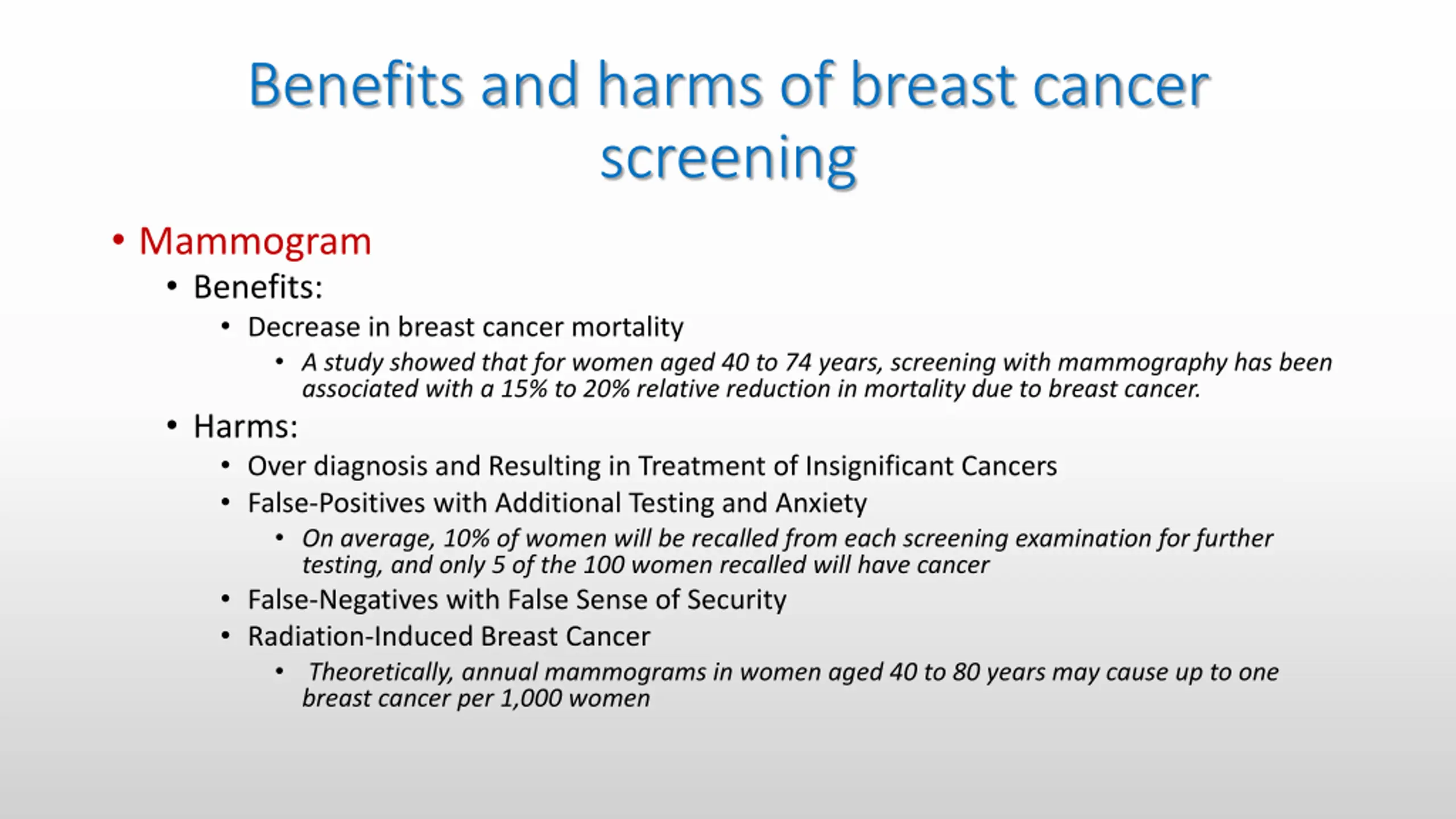 Benefits and harms of breast cancer screening

• Mammogram
• Benefits:
• Decrease in breast cancer mortality
• A study showed that for women aged 40 to 74 years, screening with mammography has been associated with a 15% to 20% relative reduction in mortality due to breast cancer.
• Harms:
• Over diagnosis and Resulting in Treatment of Insignificant Cancers
• False-Positives with Additional Testing and Anxiety
• On average, 10% of women will be recalled from each screening examination for further testing, and only 5 of the 100 women recalled will have cancer
• False-Negatives with False Sense of Security
• Radiation-Induced Breast Cancer
• Theoretically, annual mammograms in women aged 40 to 80 years may cause up to one breast cancer per 1,000 women